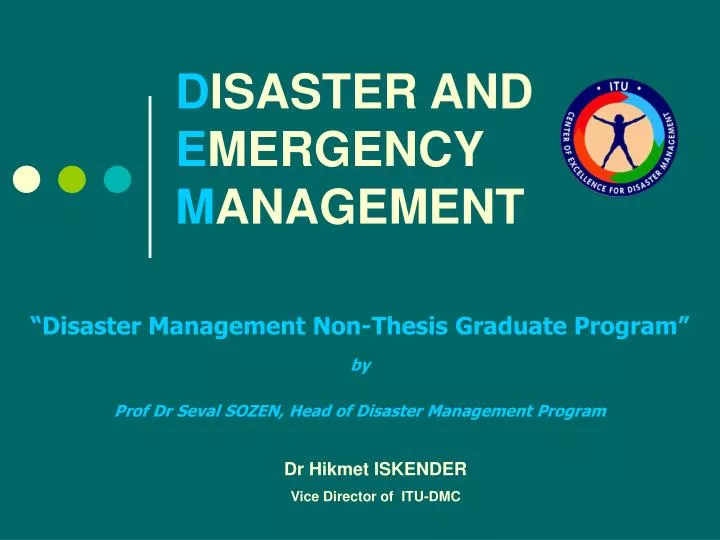 DISASTER AND EMERGENCY MANAGEMENT

ITU
CENTER OF EXCELLENCE FOR DISASTER MANAGEMENT

“Disaster Management Non-Thesis Graduate Program”

by

Prof Dr Seval SOZEN, Head of Disaster Management Program

Dr Hikmet ISKENDER

Vice Director of ITU-DMC